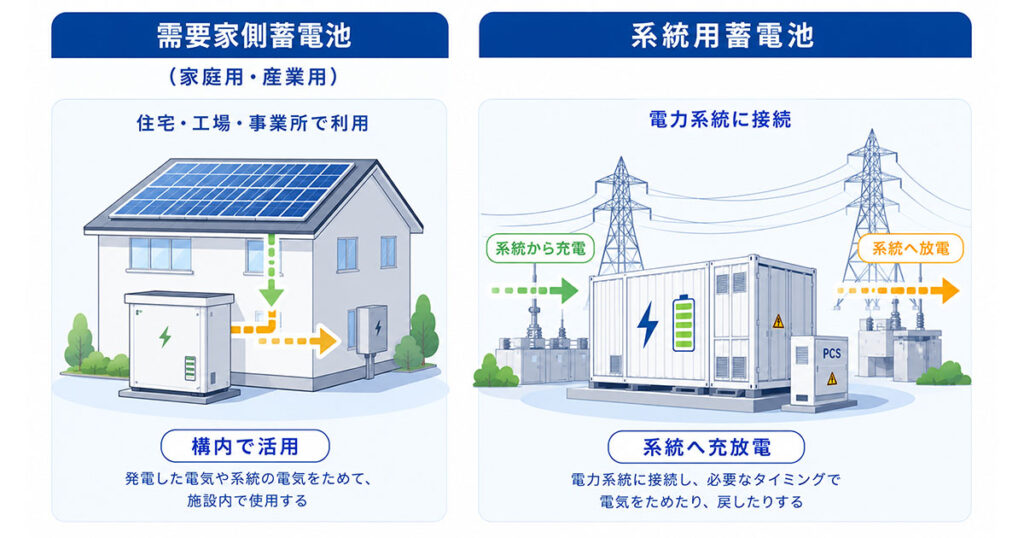 需要家側蓄電池

（家庭用・産業用）

住宅・工場・事業所で利用

構内で活用

発電した電気や系統の電気をためて、施設内で使用する

系統用蓄電池

電力系統に接続

系統から充電

系統へ放電

PCS

系統へ充放電

電力系統に接続し、必要なタイミングで電気をためたり、戻したりする